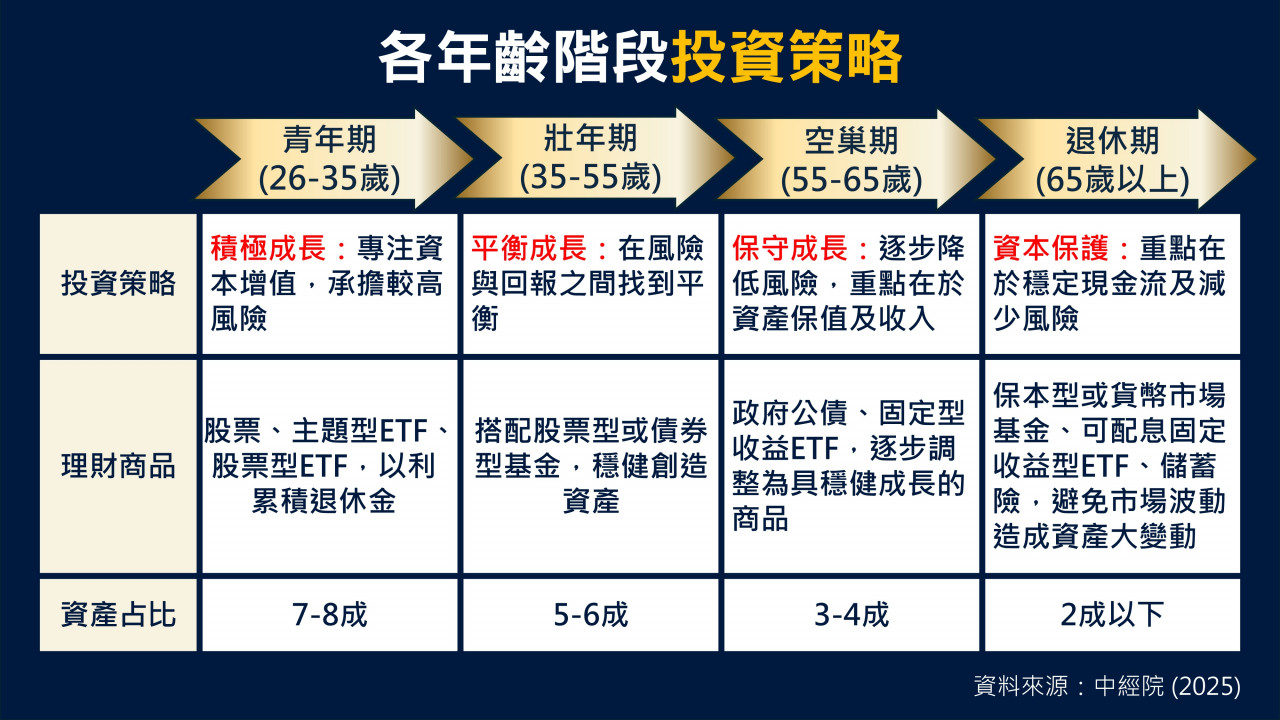 各年齡階段投資策略

| | 青年期 (26-35歲) | 壯年期 (35-55歲) | 空巢期 (55-65歲) | 退休期 (65歲以上) |
|---|---|---|---|---|
| 投資策略 | 積極成長：專注資本增值，承擔較高風險 | 平衡成長：在風險與回報之間找到平衡 | 保守成長：逐步降低風險，重點在於資產保值及收入 | 資本保護：重點在於穩定現金流及減少風險 |
| 理財商品 | 股票、主題型ETF、股票型ETF，以利累積退休金 | 搭配股票型或債券型基金，穩健創造資產 | 政府公債、固定型收益ETF，逐步調整為具穩健成長的商品 | 保本型或貨幣市場基金、可配息固定收益型ETF、儲蓄險，避免市場波動造成資產大變動 |
| 資產占比 | 7-8成 | 5-6成 | 3-4成 | 2成以下 |

資料來源：中經院 (2025)